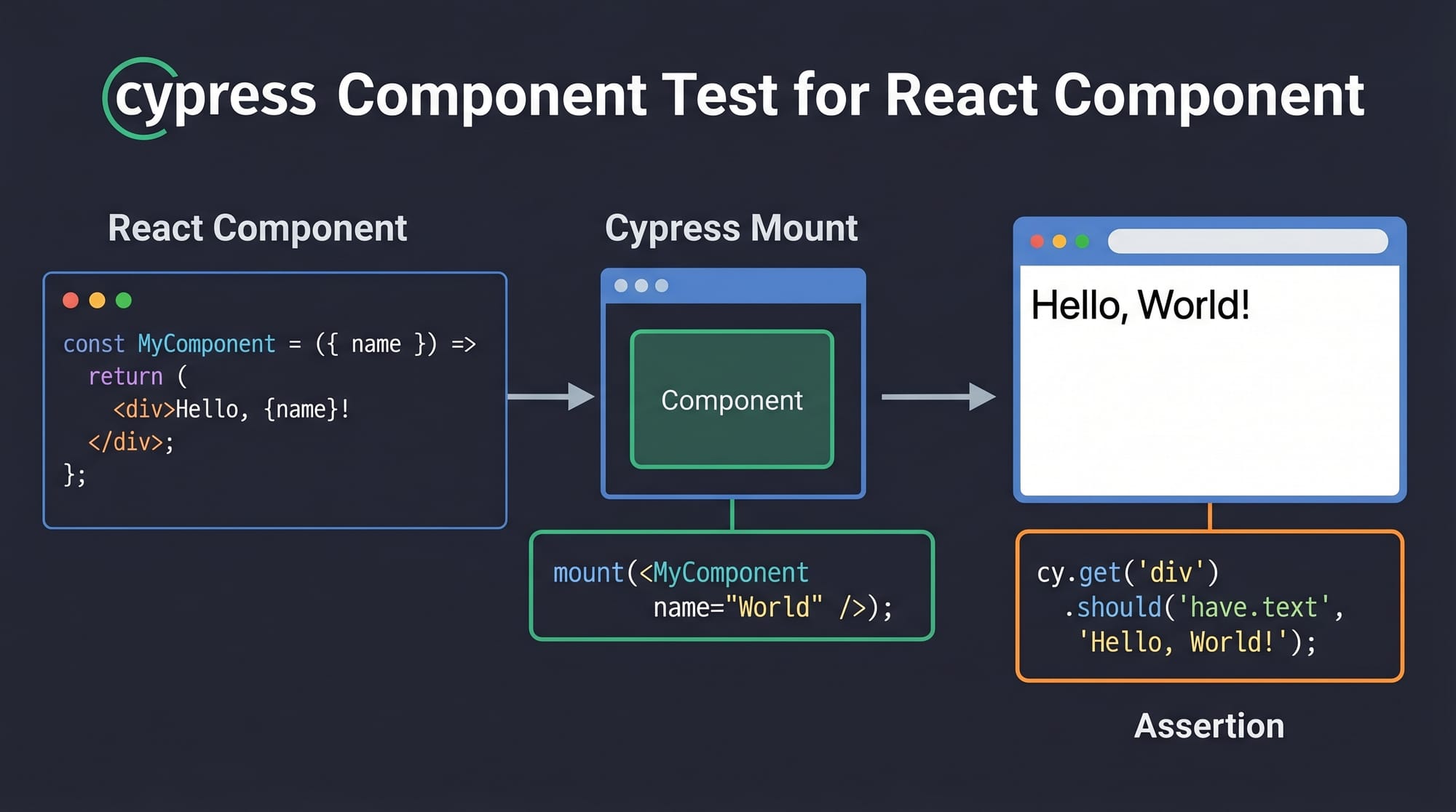 cypress Component Test for React Component

React Component

const MyComponent = ({ name }) =>
  return (
    <div>Hello, {name}!
  </div>;
};

Cypress Mount

Component

mount(<MyComponent
        name="World" />);

Hello, World!

cy.get('div')
  .should('have.text',
  'Hello, World!');

Assertion